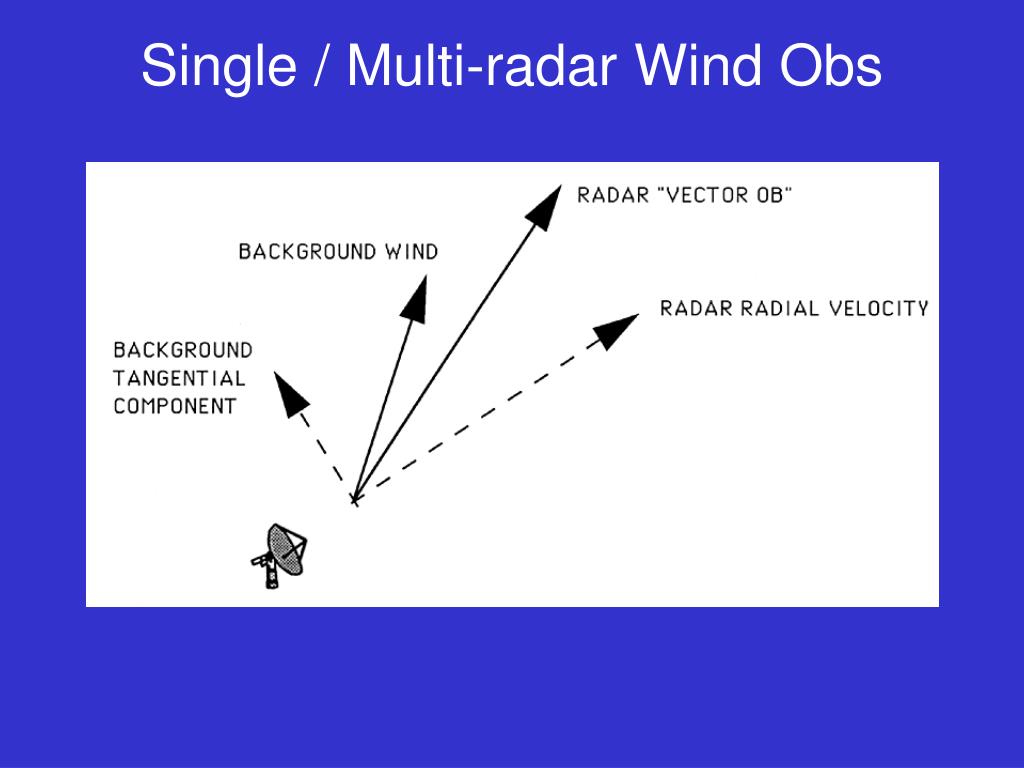 Single / Multi-radar Wind Obs

RADAR "VECTOR OB"

BACKGROUND WIND

RADAR RADIAL VELOCITY

BACKGROUND TANGENTIAL COMPONENT